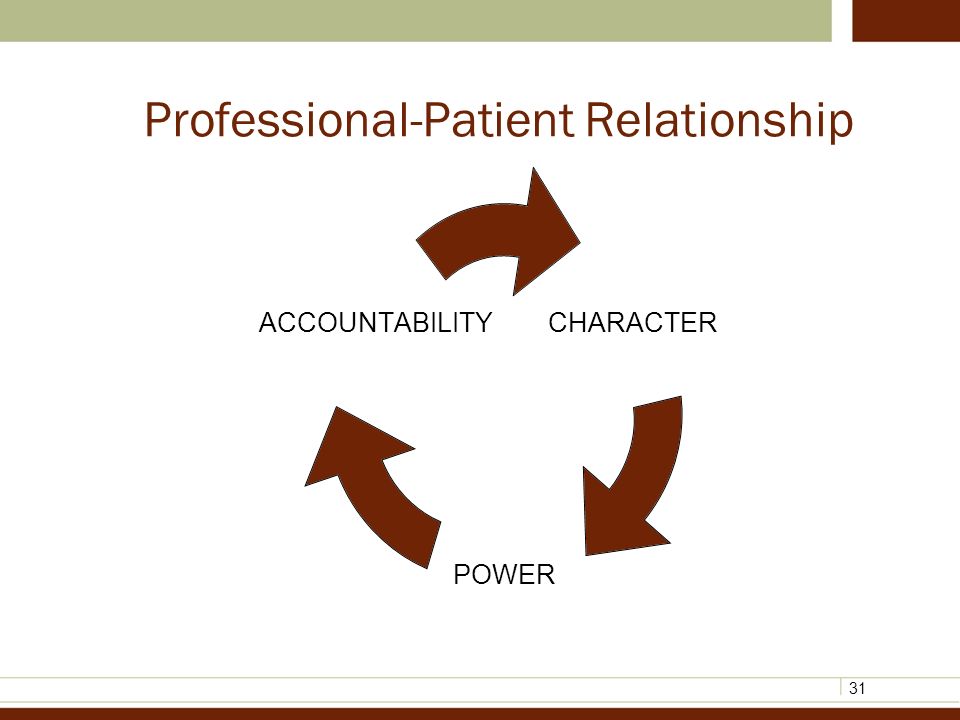 Professional-Patient Relationship

ACCOUNTABILITY

CHARACTER

POWER

31